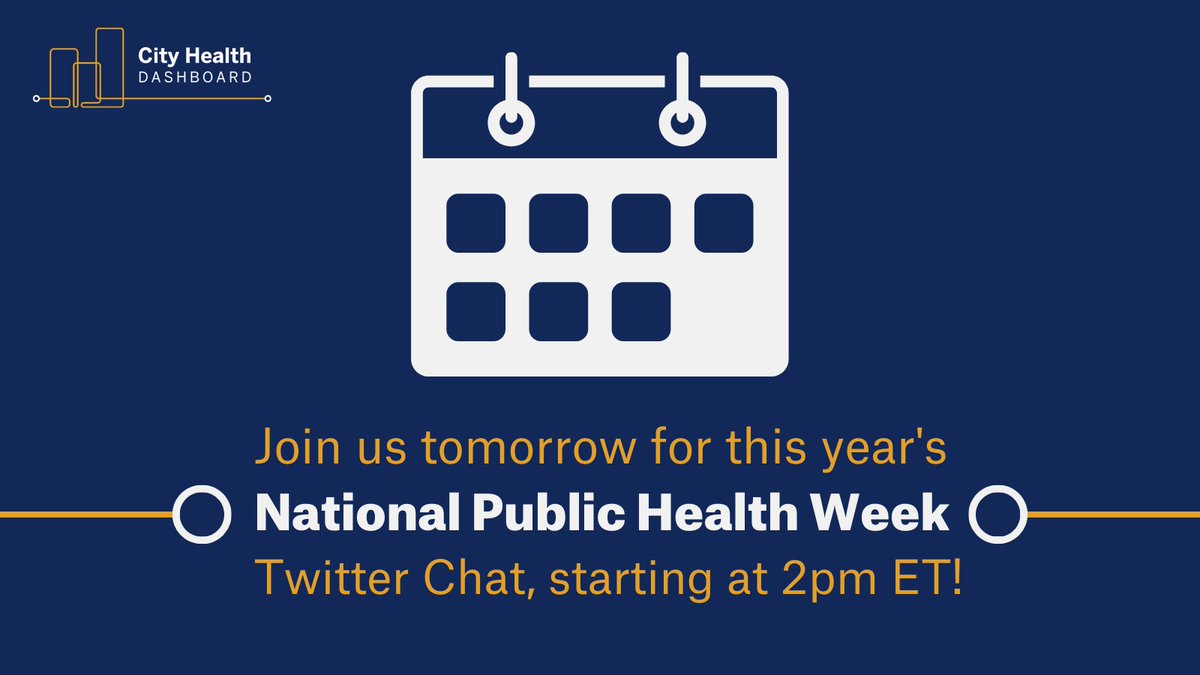 City Health
DASHBOARD

Join us tomorrow for this year's
National Public Health Week
Twitter Chat, starting at 2pm ET!